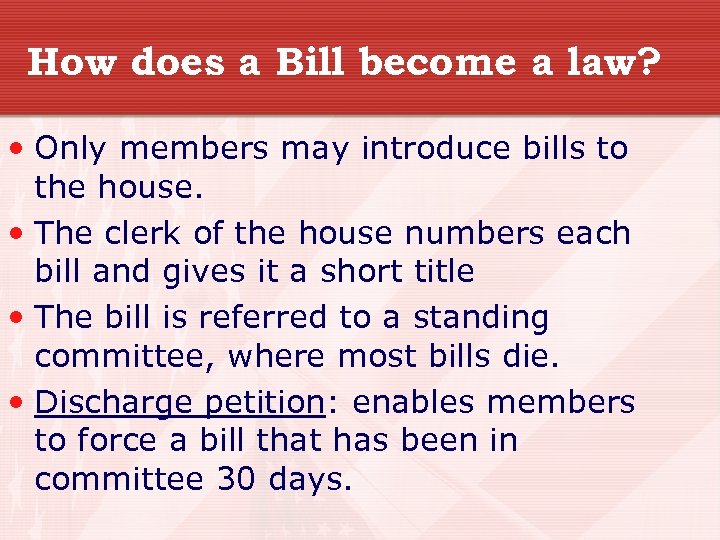 How does a Bill become a law?

• Only members may introduce bills to the house.

• The clerk of the house numbers each bill and gives it a short title

• The bill is referred to a standing committee, where most bills die.

• Discharge petition: enables members to force a bill that has been in committee 30 days.